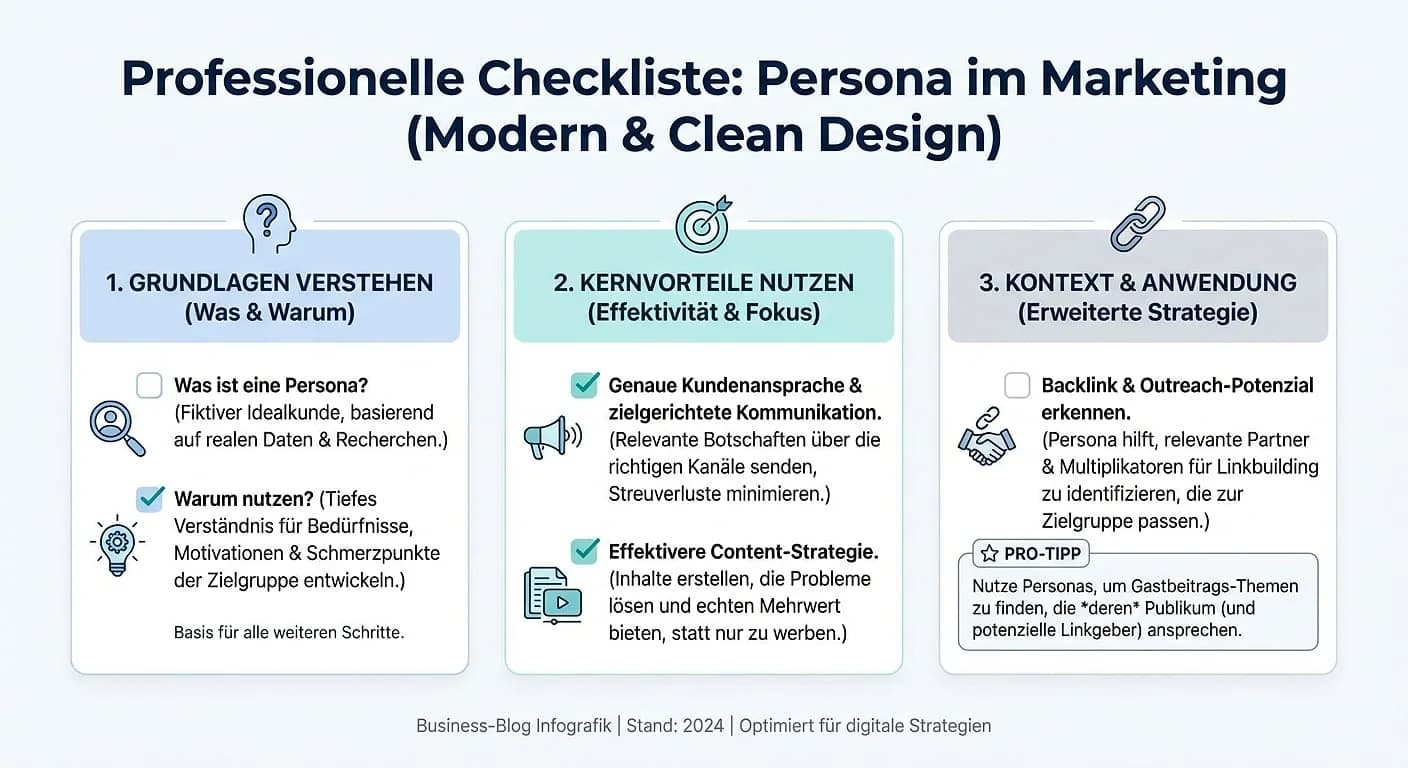 Professionelle Checkliste: Persona im Marketing (Modern & Clean Design)

1. GRUNDLAGEN VERSTEHEN (Was & Warum)

Was ist eine Persona? (Fiktiver Idealkunde, basierend auf realen Daten & Recherchen.)

Warum nutzen? (Tiefes Verständnis für Bedürfnisse, Motivationen & Schmerzpunkte der Zielgruppe entwickeln.)

Basis für alle weiteren Schritte.

2. KERNVORTEILE NUTZEN (Effektivität & Fokus)

Genaue Kundenansprache & zielgerichtete Kommunikation. (Relevante Botschaften über die richtigen Kanäle senden, Streuverluste minimieren.)

Effektivere Content-Strategie. (Inhalte erstellen, die Probleme lösen und echten Mehrwert bieten, statt nur zu werben.)

3. KONTEXT & ANWENDUNG (Erweiterte Strategie)

Backlink & Outreach-Potenzial erkennen. (Persona hilft, relevante Partner & Multiplikatoren für Linkbuilding zu identifizieren, die zur Zielgruppe passen.)

PRO-TIPP
Nutze Personas, um Gastbeitrags-Themen zu finden, die *deren* Publikum (und potenzielle Linkgeber) ansprechen.

Business-Blog Infografik | Stand: 2024 | Optimiert für digitale Strategien